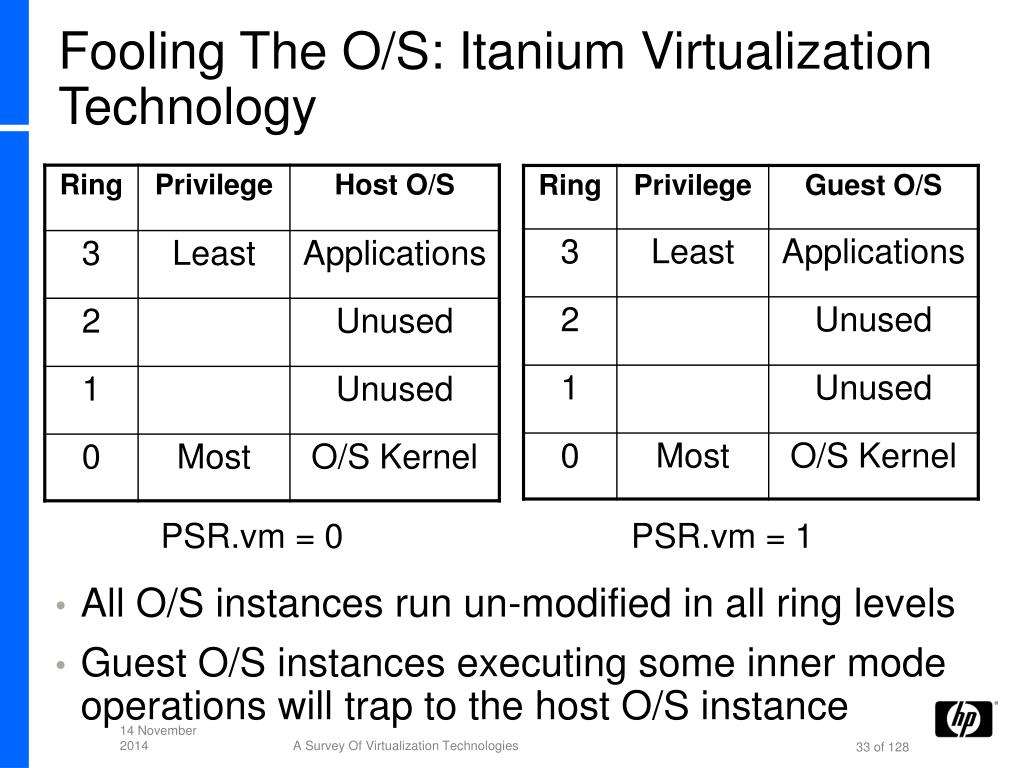 Fooling The O/S: Itanium Virtualization Technology

| Ring | Privilege | Host O/S |
|---|---|---|
| 3 | Least | Applications |
| 2 | | Unused |
| 1 | | Unused |
| 0 | Most | O/S Kernel |

PSR.vm = 0

| Ring | Privilege | Guest O/S |
|---|---|---|
| 3 | Least | Applications |
| 2 | | Unused |
| 1 | | Unused |
| 0 | Most | O/S Kernel |

PSR.vm = 1

• All O/S instances run un-modified in all ring levels
• Guest O/S instances executing some inner mode operations will trap to the host O/S instance

14 November 2014

A Survey Of Virtualization Technologies

33 of 128

hp